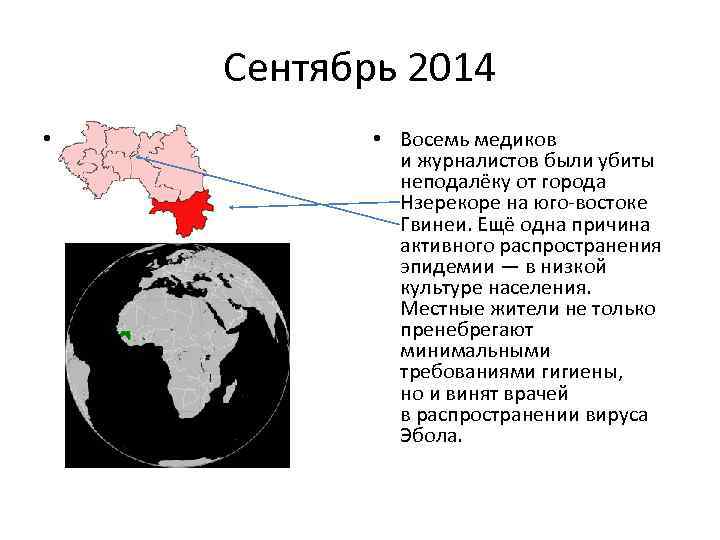 Сентябрь 2014

•

• Восемь медиков и журналистов были убиты неподалёку от города Нзерекоре на юго-востоке Гвинеи. Ещё одна причина активного распространения эпидемии — в низкой культуре населения. Местные жители не только пренебрегают минимальными требованиями гигиены, но и винят врачей в распространении вируса Эбола.